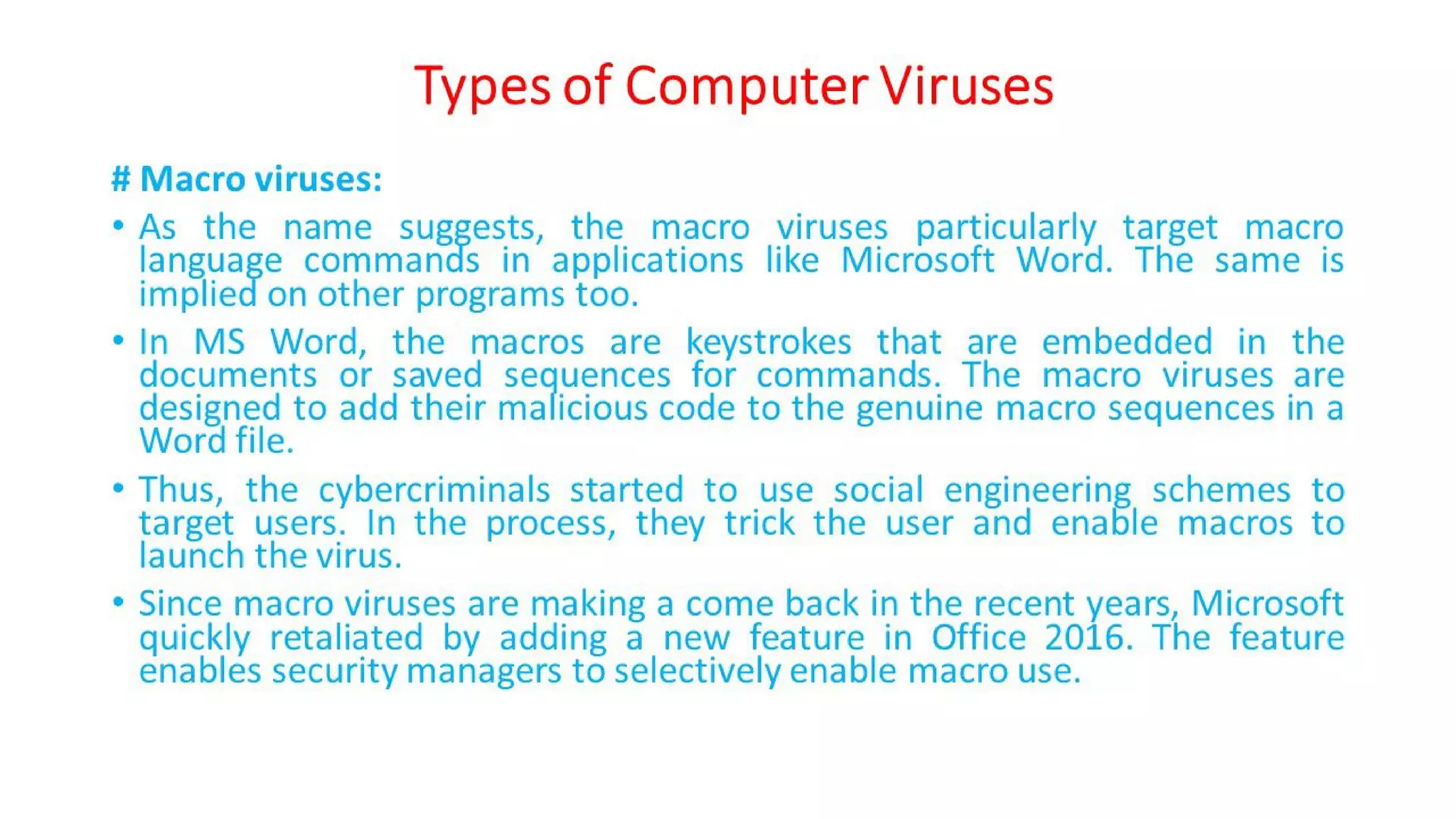 Types of Computer Viruses

# Macro viruses:

• As the name suggests, the macro viruses particularly target macro language commands in applications like Microsoft Word. The same is implied on other programs too.

• In MS Word, the macros are keystrokes that are embedded in the documents or saved sequences for commands. The macro viruses are designed to add their malicious code to the genuine macro sequences in a Word file.

• Thus, the cybercriminals started to use social engineering schemes to target users. In the process, they trick the user and enable macros to launch the virus.

• Since macro viruses are making a come back in the recent years, Microsoft quickly retaliated by adding a new feature in Office 2016. The feature enables security managers to selectively enable macro use.